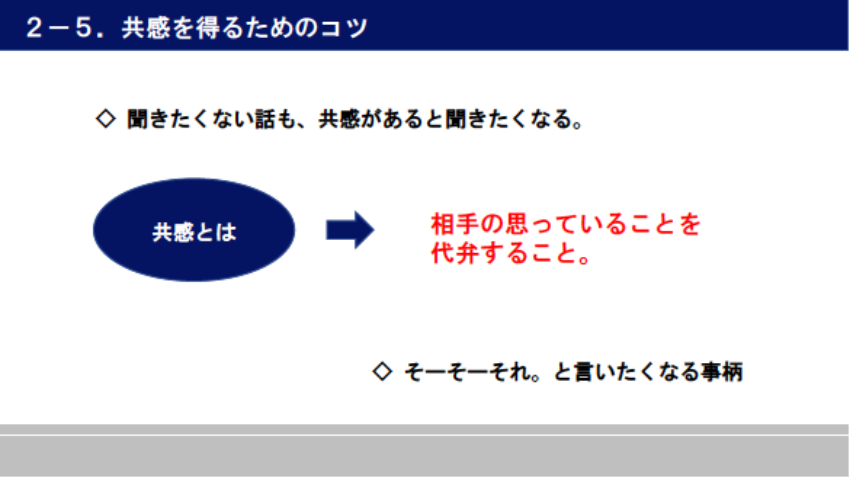 ２－５．共感を得るためのコツ

◇ 聞きたくない話も、共感があると聞きたくなる。

共感とは

相手の思っていることを代弁すること。

◇ そーそーそれ。と言いたくなる事柄